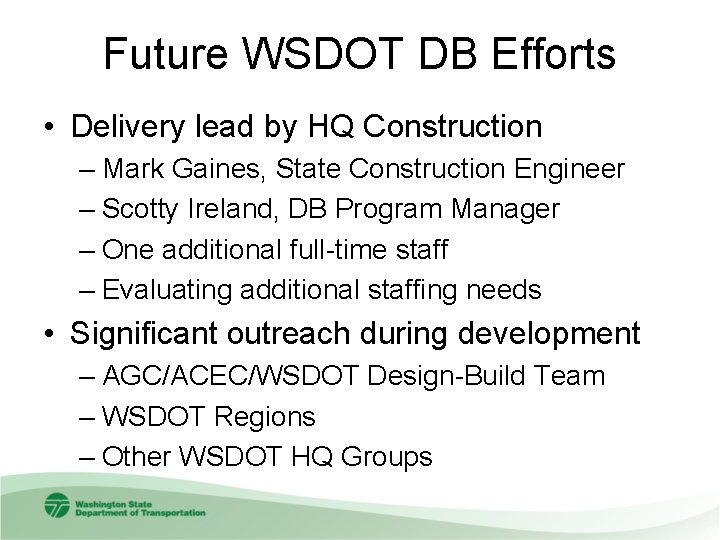 Future WSDOT DB Efforts

• Delivery lead by HQ Construction
– Mark Gaines, State Construction Engineer
– Scotty Ireland, DB Program Manager
– One additional full-time staff
– Evaluating additional staffing needs

• Significant outreach during development
– AGC/ACEC/WSDOT Design-Build Team
– WSDOT Regions
– Other WSDOT HQ Groups

Washington State Department of Transportation